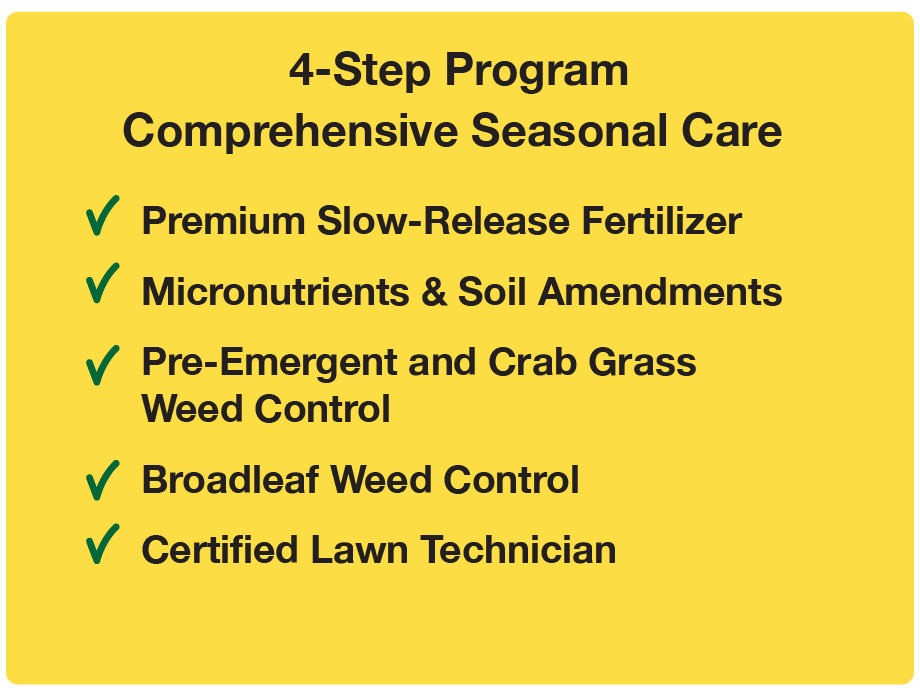 4-Step Program
Comprehensive Seasonal Care

✓ Premium Slow-Release Fertilizer

✓ Micronutrients & Soil Amendments

✓ Pre-Emergent and Crab Grass Weed Control

✓ Broadleaf Weed Control

✓ Certified Lawn Technician